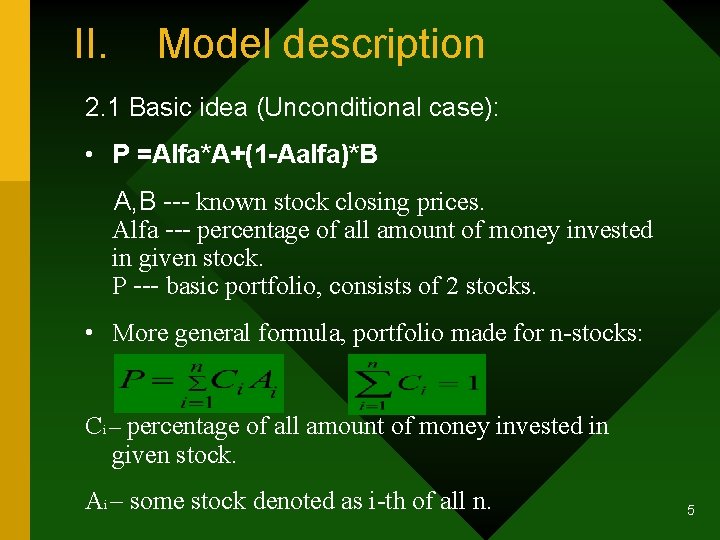 II. Model description

2.1 Basic idea (Unconditional case):

• P =Alfa*A+(1-Aalfa)*B

A,B --- known stock closing prices.
Alfa --- percentage of all amount of money invested in given stock.
P --- basic portfolio, consists of 2 stocks.

• More general formula, portfolio made for n-stocks:

$P = \sum_{i=1}^{n} C_i A_i$ $\sum_{i=1}^{n} C_i = 1$

$C_i$ – percentage of all amount of money invested in given stock.

$A_i$ – some stock denoted as i-th of all n.

5